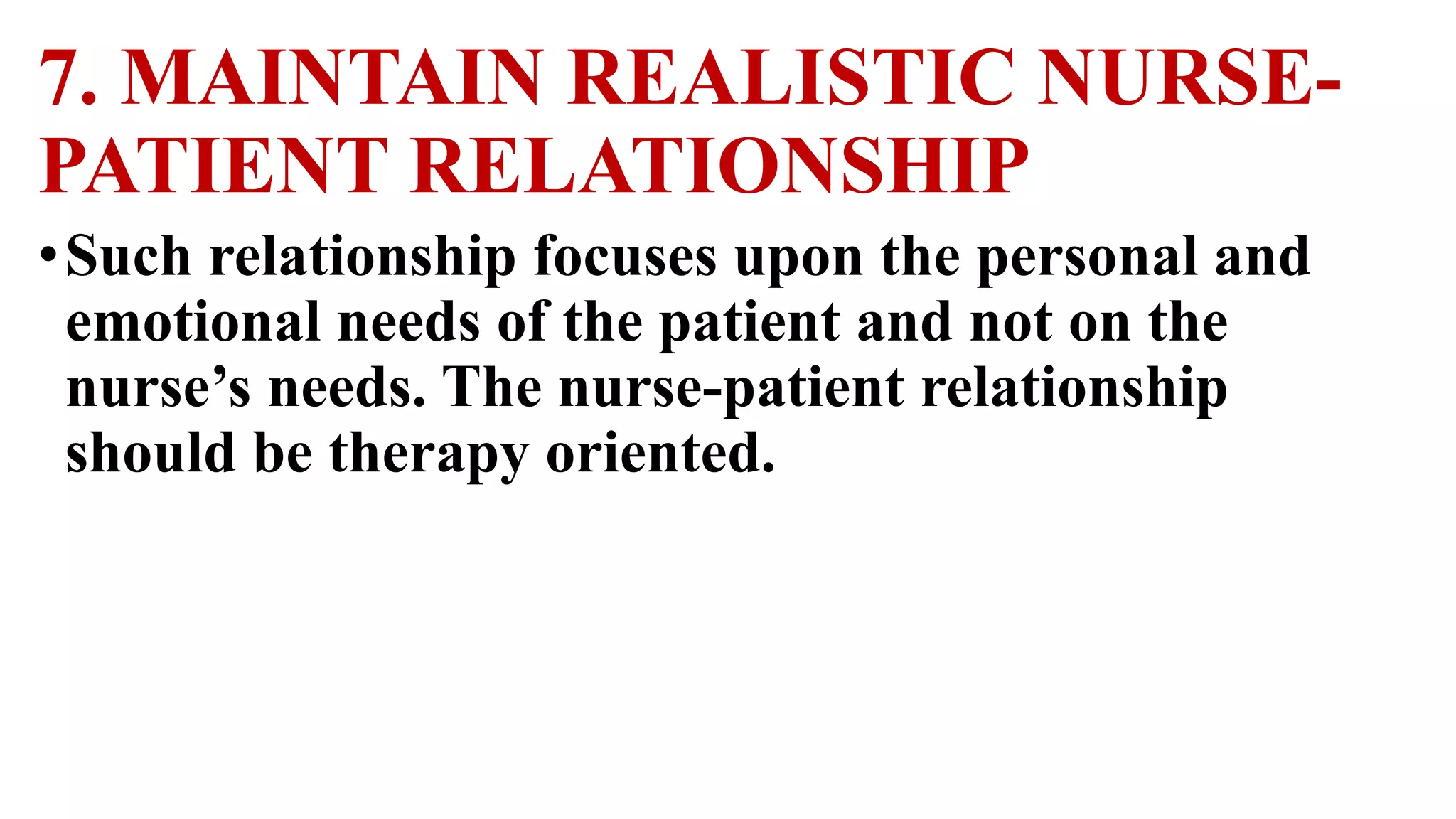 7. MAINTAIN REALISTIC NURSE-PATIENT RELATIONSHIP

• Such relationship focuses upon the personal and emotional needs of the patient and not on the nurse’s needs. The nurse-patient relationship should be therapy oriented.